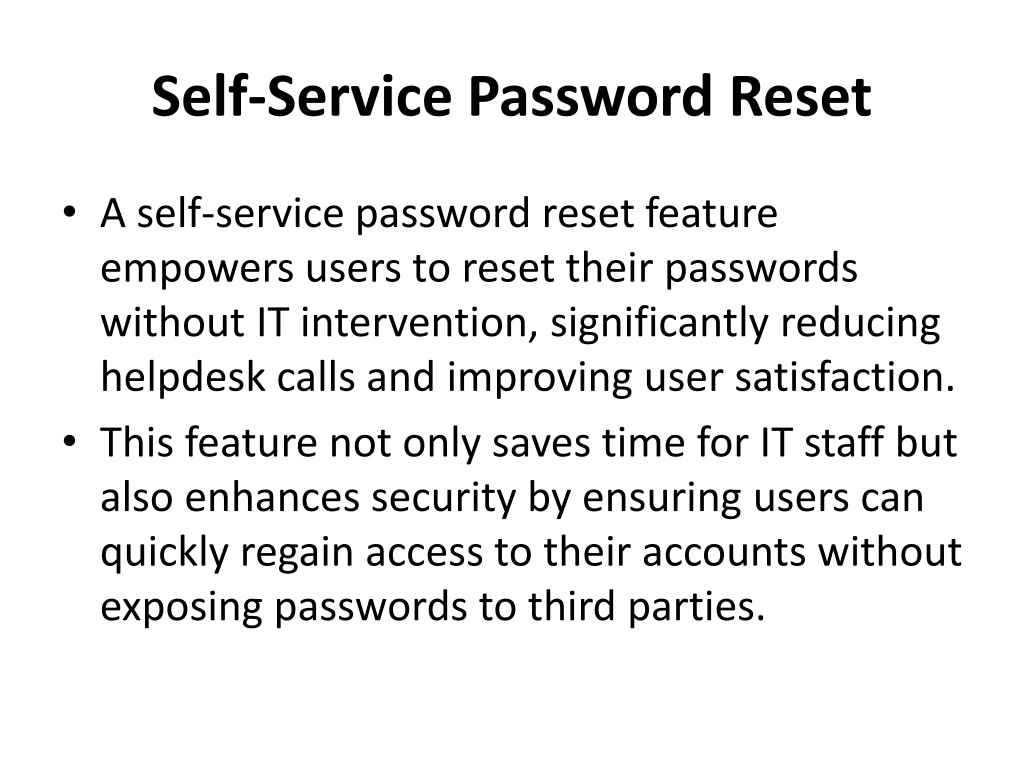 Self-Service Password Reset

• A self-service password reset feature empowers users to reset their passwords without IT intervention, significantly reducing helpdesk calls and improving user satisfaction.
• This feature not only saves time for IT staff but also enhances security by ensuring users can quickly regain access to their accounts without exposing passwords to third parties.